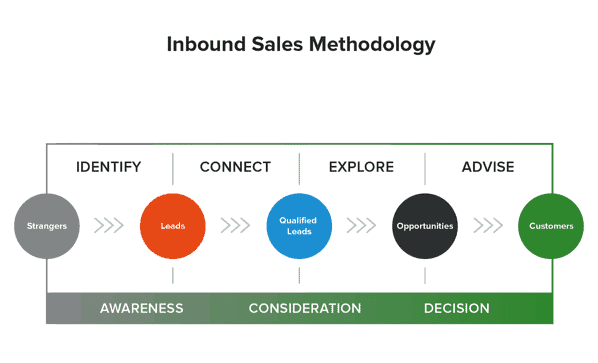 Inbound Sales Methodology

IDENTIFY
CONNECT
EXPLORE
ADVISE

Strangers
Leads
Qualified Leads
Opportunities
Customers

AWARENESS
CONSIDERATION
DECISION